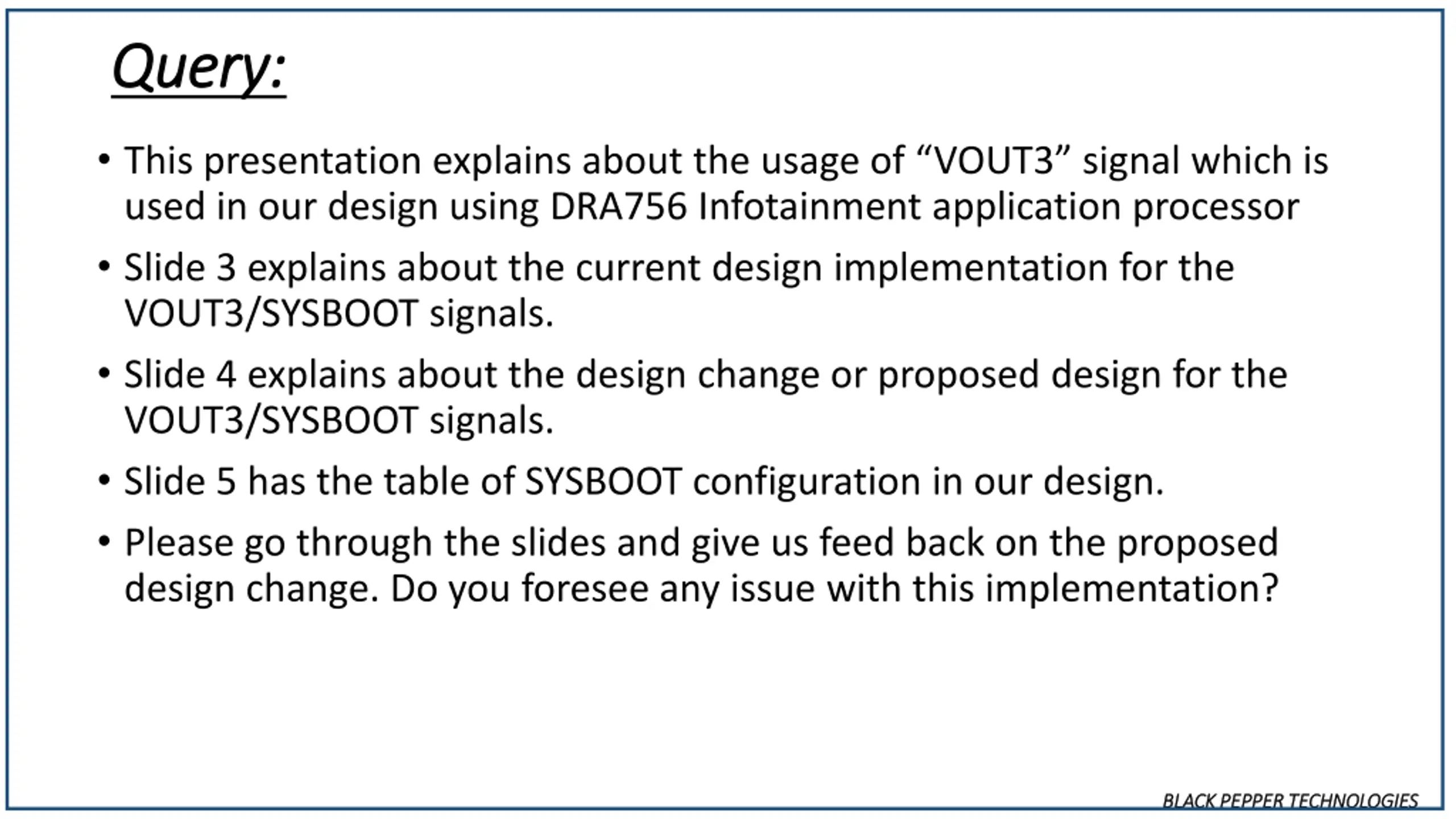 Query:

• This presentation explains about the usage of “VOUT3” signal which is used in our design using DRA756 Infotainment application processor

• Slide 3 explains about the current design implementation for the VOUT3/SYSBOOT signals.

• Slide 4 explains about the design change or proposed design for the VOUT3/SYSBOOT signals.

• Slide 5 has the table of SYSBOOT configuration in our design.

• Please go through the slides and give us feed back on the proposed design change. Do you foresee any issue with this implementation?

BLACK PEPPER TECHNOLOGIES